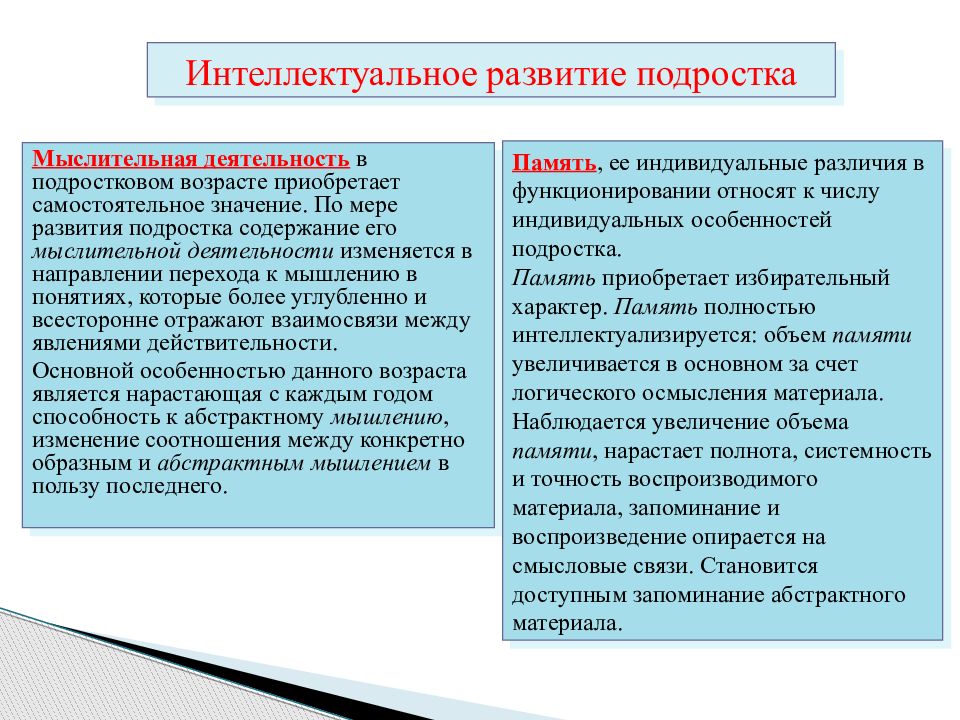 Интеллектуальное развитие подростка

Мыслительная деятельность в подростковом возрасте приобретает самостоятельное значение. По мере развития подростка содержание его мыслительной деятельности изменяется в направлении перехода к мышлению в понятиях, которые более углубленно и всесторонне отражают взаимосвязи между явлениями действительности.

Основной особенностью данного возраста является нарастающая с каждым годом способность к абстрактному мышлению, изменение соотношения между конкретно образным и абстрактным мышлением в пользу последнего.

Память, ее индивидуальные различия в функционировании относят к числу индивидуальных особенностей подростка.

Память приобретает избирательный характер. Память полностью интеллектуализируется: объем памяти увеличивается в основном за счет логического осмысления материала. Наблюдается увеличение объема памяти, нарастает полнота, системность и точность воспроизводимого материала, запоминание и воспроизведение опирается на смысловые связи. Становится доступным запоминание абстрактного материала.